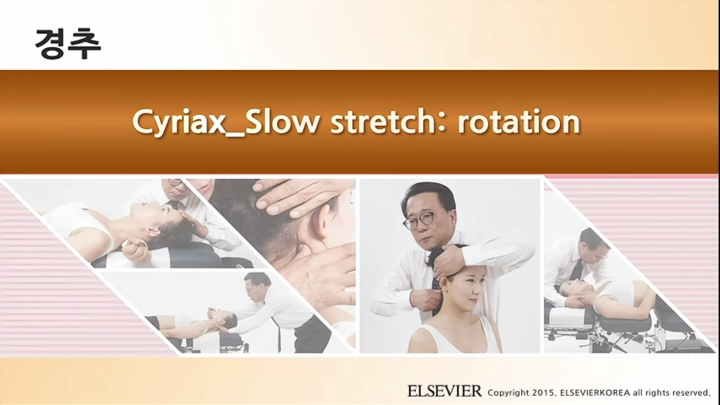 경추

Cyriax_Slow stretch: rotation

ELSEVIER Copyright 2015. ELSEVIERKOREA all rights reserved.